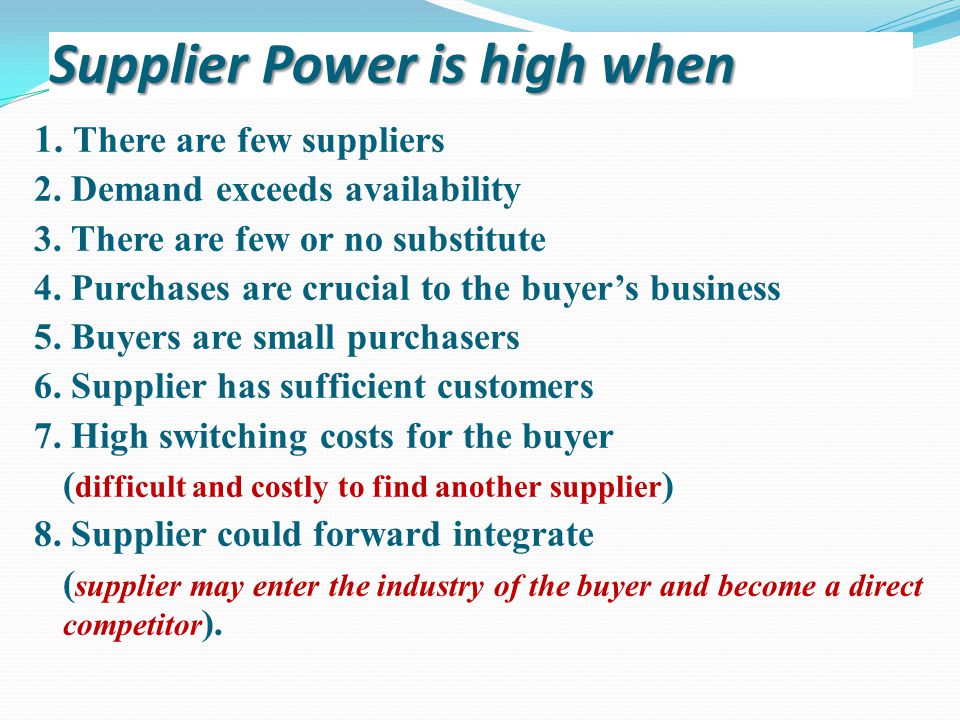 Supplier Power is high when

1. There are few suppliers
2. Demand exceeds availability
3. There are few or no substitute
4. Purchases are crucial to the buyer’s business
5. Buyers are small purchasers
6. Supplier has sufficient customers
7. High switching costs for the buyer
(difficult and costly to find another supplier)
8. Supplier could forward integrate
(supplier may enter the industry of the buyer and become a direct competitor).